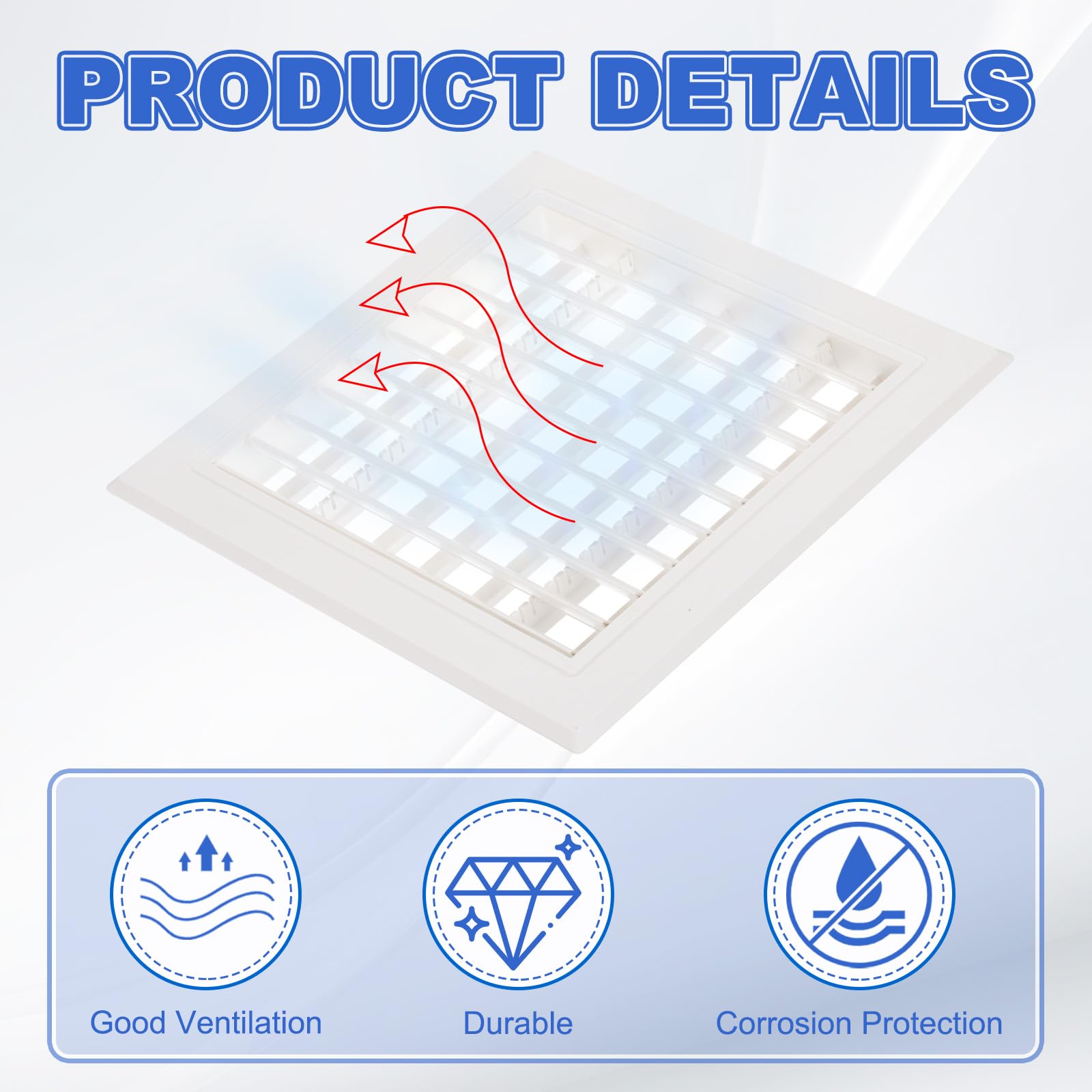 PRODUCT DETAILS

Good Ventilation

Durable

Corrosion Protection